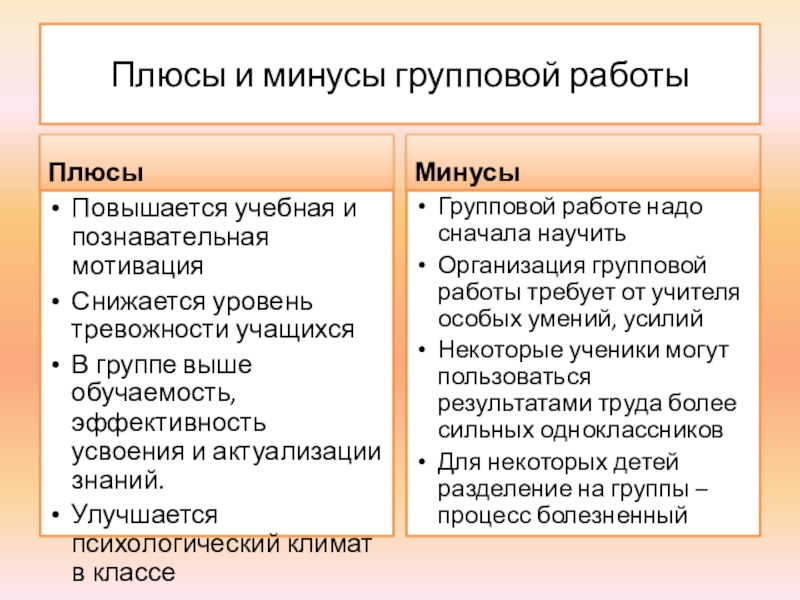 Плюсы и минусы групповой работы

Плюсы

• Повышается учебная и познавательная мотивация
• Снижается уровень тревожности учащихся
• В группе выше обучаемость, эффективность усвоения и актуализации знаний.
• Улучшается психологический климат в классе

Минусы

• Групповой работе надо сначала научить
• Организация групповой работы требует от учителя особых умений, усилий
• Некоторые ученики могут пользоваться результатами труда более сильных одноклассников
• Для некоторых детей разделение на группы – процесс болезненный